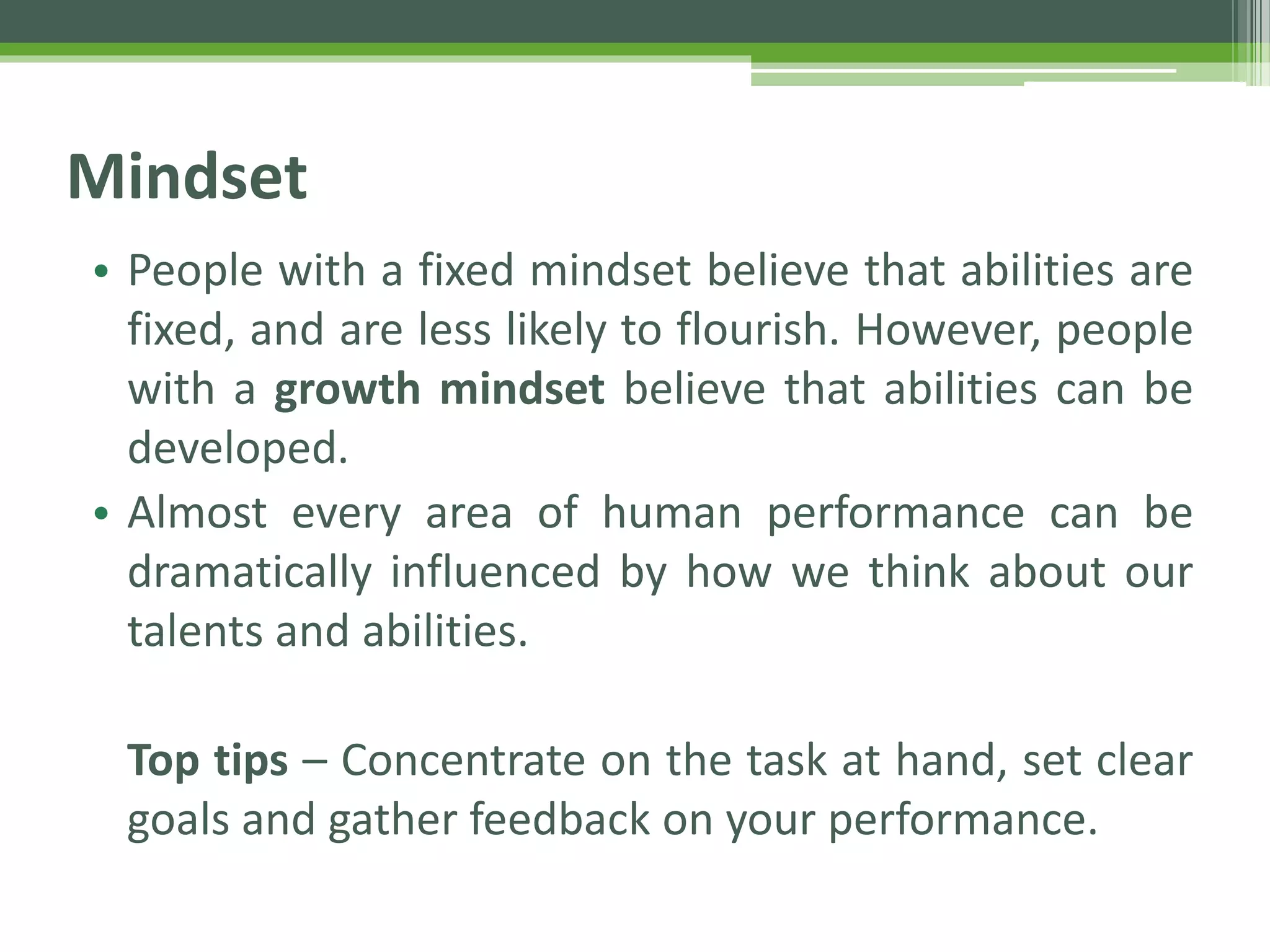 Mindset

• People with a fixed mindset believe that abilities are fixed, and are less likely to flourish. However, people with a growth mindset believe that abilities can be developed.
• Almost every area of human performance can be dramatically influenced by how we think about our talents and abilities.

Top tips – Concentrate on the task at hand, set clear goals and gather feedback on your performance.